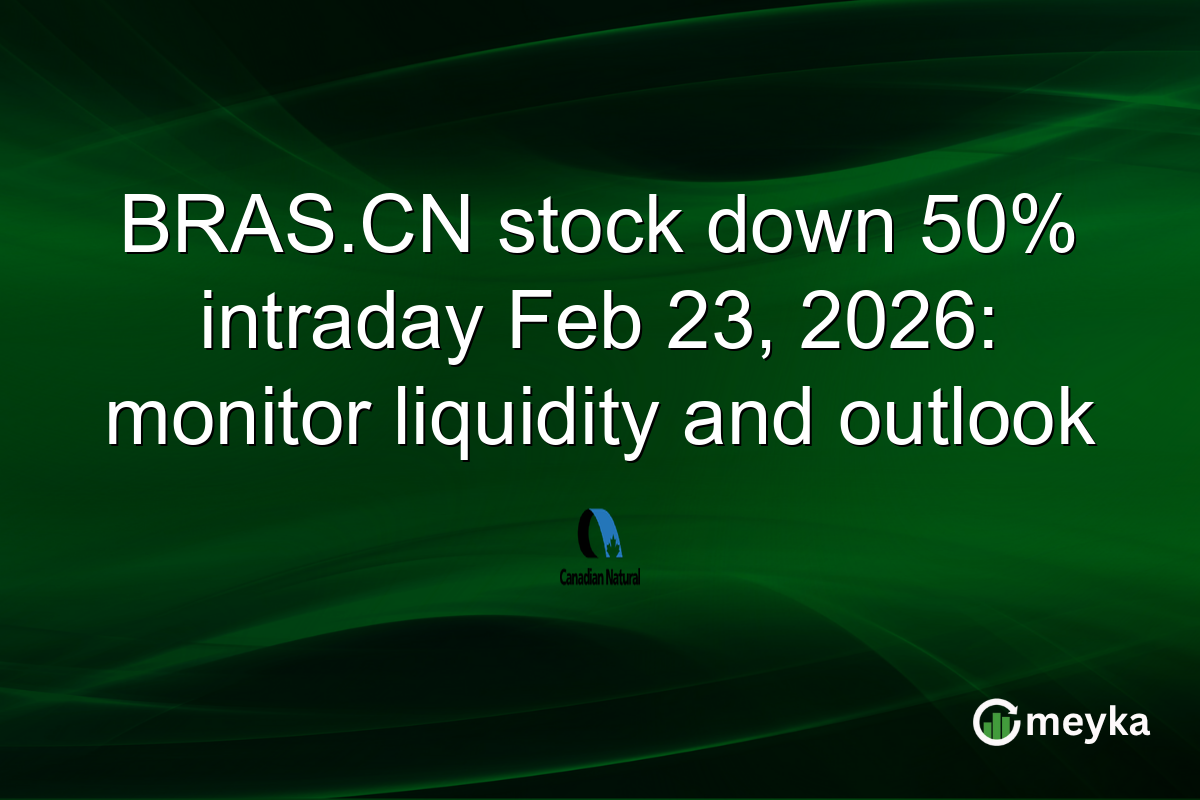 BRAS.CN stock down 50% intraday Feb 23, 2026: monitor liquidity and outlook

Canadian Natural

meyka